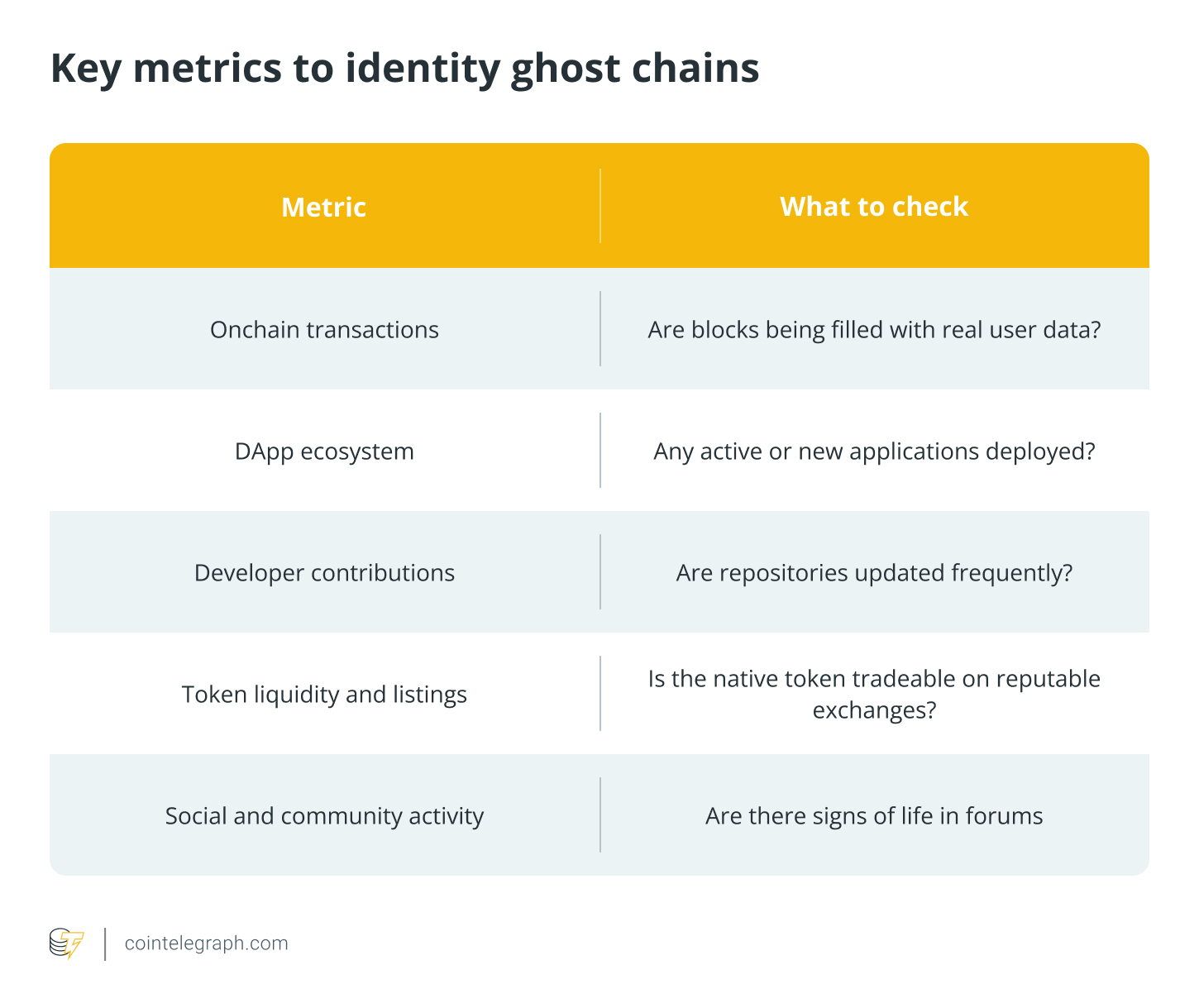 Key metrics to identity ghost chains

| Metric | What to check |
|---|---|
| Onchain transactions | Are blocks being filled with real user data? |
| DApp ecosystem | Any active or new applications deployed? |
| Developer contributions | Are repositories updated frequently? |
| Token liquidity and listings | Is the native token tradeable on reputable exchanges? |
| Social and community activity | Are there signs of life in forums |

cointelegraph.com